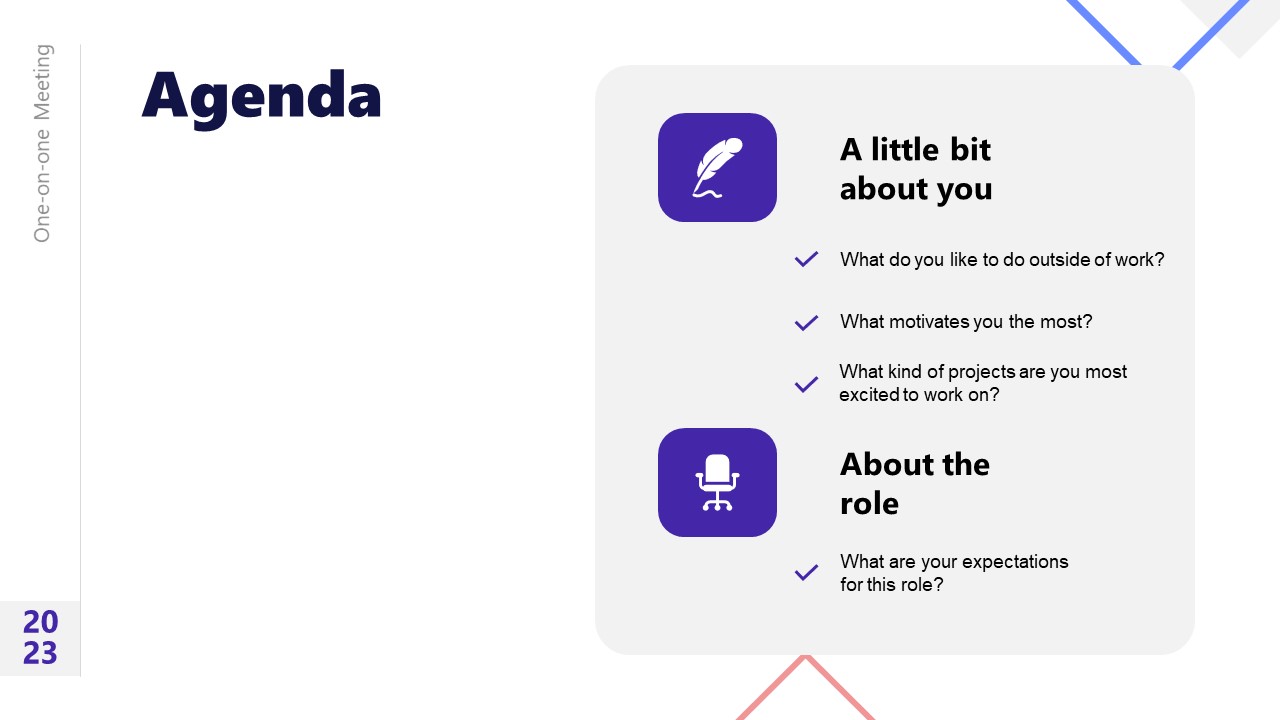 One-on-one Meeting

Agenda

A little bit about you

What do you like to do outside of work?

What motivates you the most?

What kind of projects are you most excited to work on?

About the role

What are your expectations for this role?

20
23